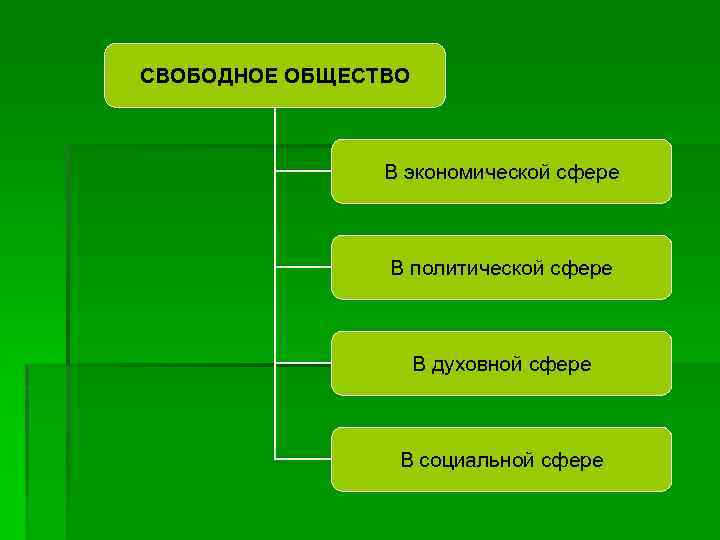 СВОБОДНОЕ ОБЩЕСТВО

В экономической сфере

В политической сфере

В духовной сфере

В социальной сфере